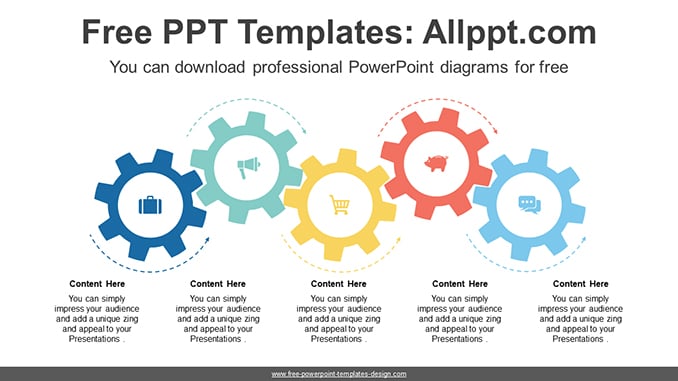 Free PPT Templates: Allppt.com

You can download professional PowerPoint diagrams for free

Content Here
You can simply impress your audience and add a unique zing and appeal to your Presentations .

Content Here
You can simply impress your audience and add a unique zing and appeal to your Presentations .

Content Here
You can simply impress your audience and add a unique zing and appeal to your Presentations .

Content Here
You can simply impress your audience and add a unique zing and appeal to your Presentations .

Content Here
You can simply impress your audience and add a unique zing and appeal to your Presentations .

www.free-powerpoint-templates-design.com